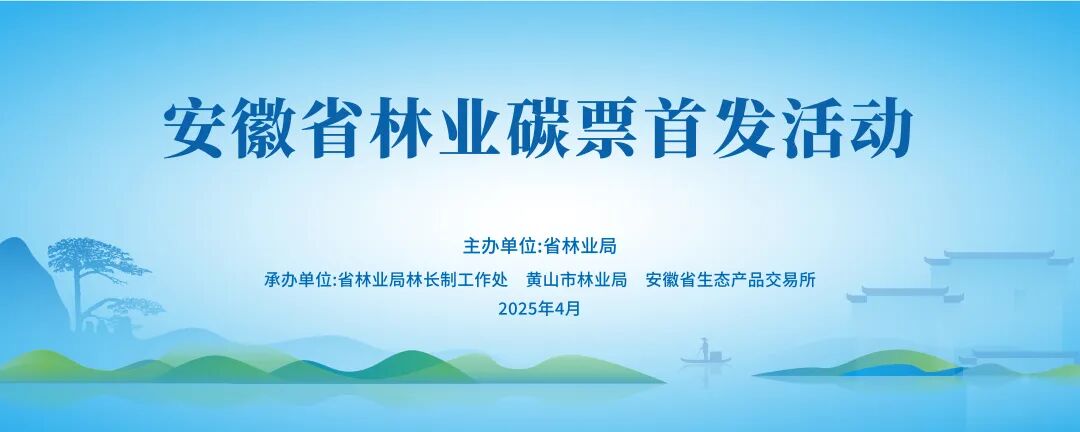 安徽省林业碳票首发活动

主办单位:省林业局

承办单位:省林业局林长制工作处　黄山市林业局　安徽省生态产品交易所

2025年4月